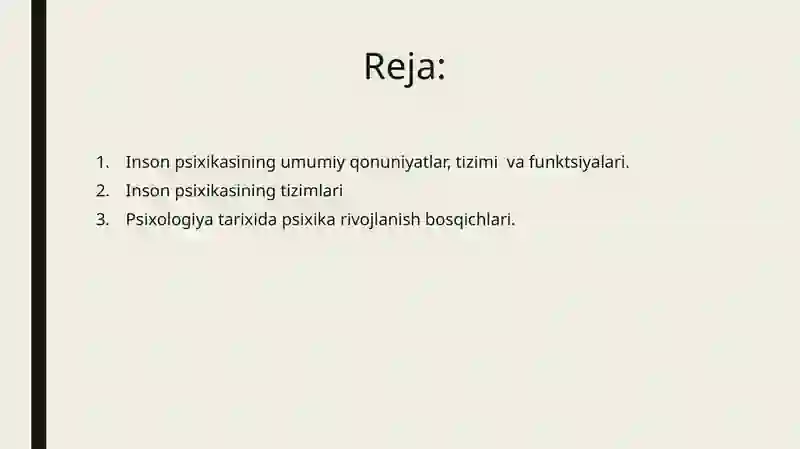 Reja:

1. Inson psixikasining umumiy qonuniyatlar, tizimi va funktsiyalari.
2. Inson psixikasining tizimlari
3. Psixologiya tarixida psixika rivojlanish bosqichlari.